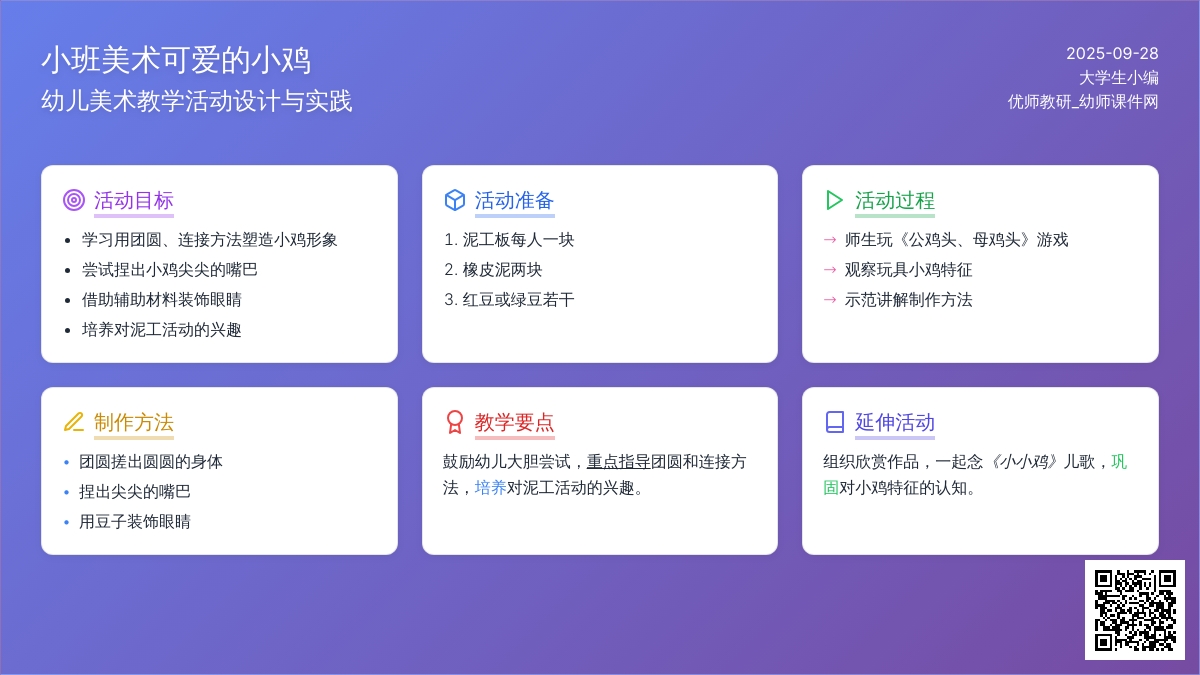 小班美术可爱的小鸡
幼儿美术教学活动设计与实践

2025-09-28
大学生小编
优师教研_幼师课件网

活动目标
- 学习用团圆、连接方法塑造小鸡形象
- 尝试捏出小鸡尖尖的嘴巴
- 借助辅助材料装饰眼睛
- 培养对泥工活动的兴趣

活动准备
1. 泥工板每人一块
2. 橡皮泥两块
3. 红豆或绿豆若干

活动过程
→ 师生玩《公鸡头、母鸡头》游戏
→ 观察玩具小鸡特征
→ 示范讲解制作方法

制作方法
- 团圆搓出圆圆的身体
- 捏出尖尖的嘴巴
- 用豆子装饰眼睛

教学要点
鼓励幼儿大胆尝试，重点指导团圆和连接方法，培养对泥工活动的兴趣。

延伸活动
组织欣赏作品，一起念《小小鸡》儿歌，巩固对小鸡特征的认知。